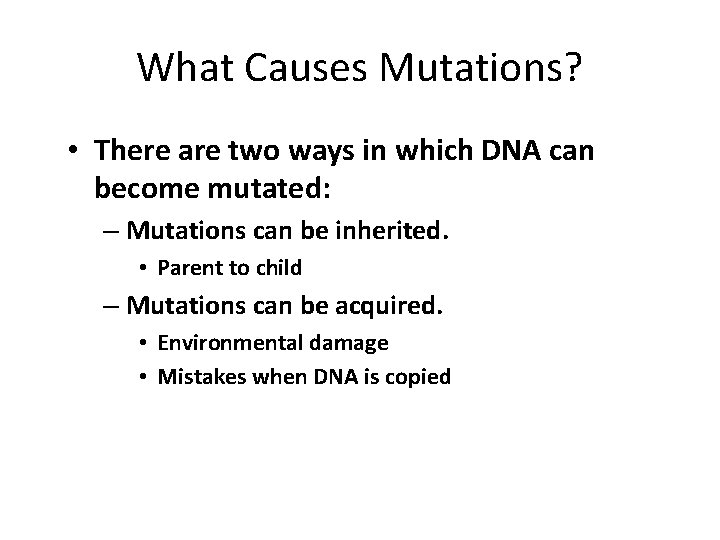 What Causes Mutations?

• There are two ways in which DNA can become mutated:
– Mutations can be inherited.
• Parent to child
– Mutations can be acquired.
• Environmental damage
• Mistakes when DNA is copied